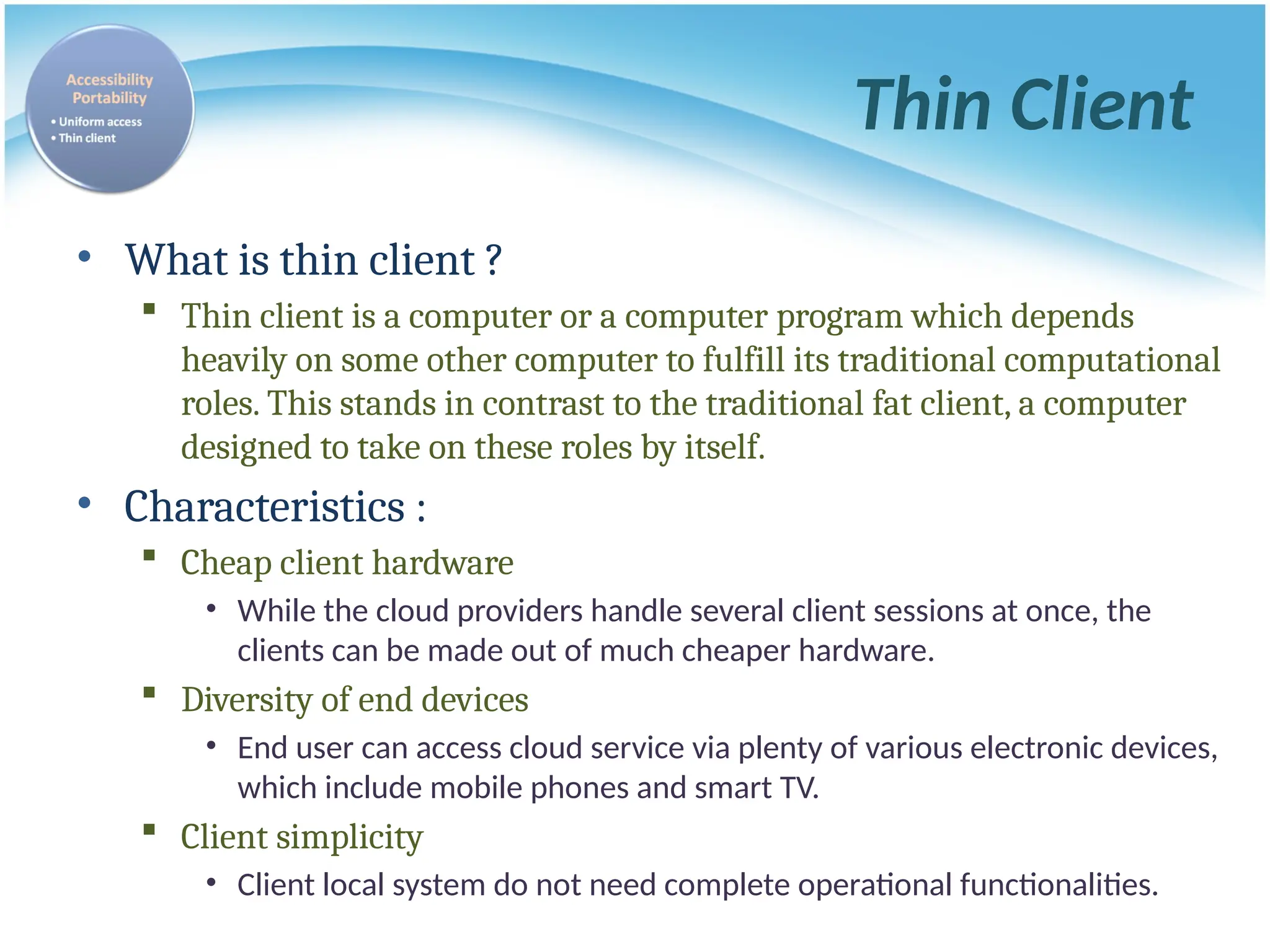 Accessibility
Portability
• Uniform access
• Thin client

Thin Client

• What is thin client ?
 ▪ Thin client is a computer or a computer program which depends heavily on some other computer to fulfill its traditional computational roles. This stands in contrast to the traditional fat client, a computer designed to take on these roles by itself.
• Characteristics :
 ▪ Cheap client hardware
  • While the cloud providers handle several client sessions at once, the clients can be made out of much cheaper hardware.
 ▪ Diversity of end devices
  • End user can access cloud service via plenty of various electronic devices, which include mobile phones and smart TV.
 ▪ Client simplicity
  • Client local system do not need complete operational functionalities.